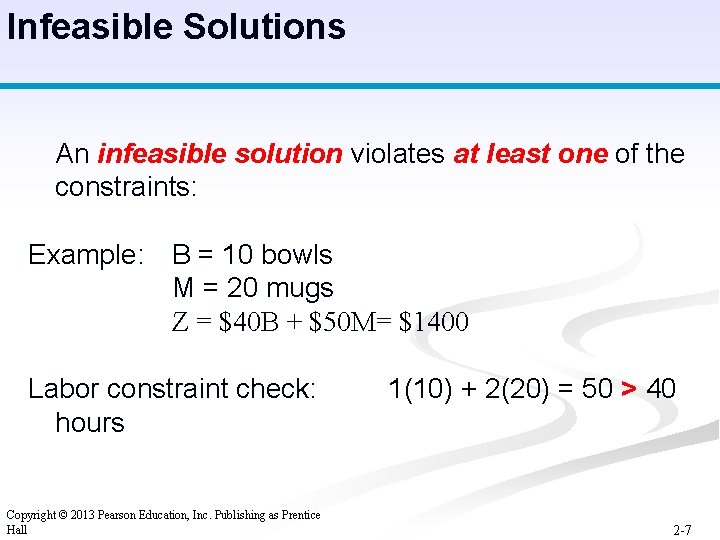 Infeasible Solutions

An infeasible solution violates at least one of the constraints:

Example: B = 10 bowls
M = 20 mugs
Z = \$40B + \$50M= \$1400

Labor constraint check: 1(10) + 2(20) = 50 > 40 hours

Copyright © 2013 Pearson Education, Inc. Publishing as Prentice Hall

2-7